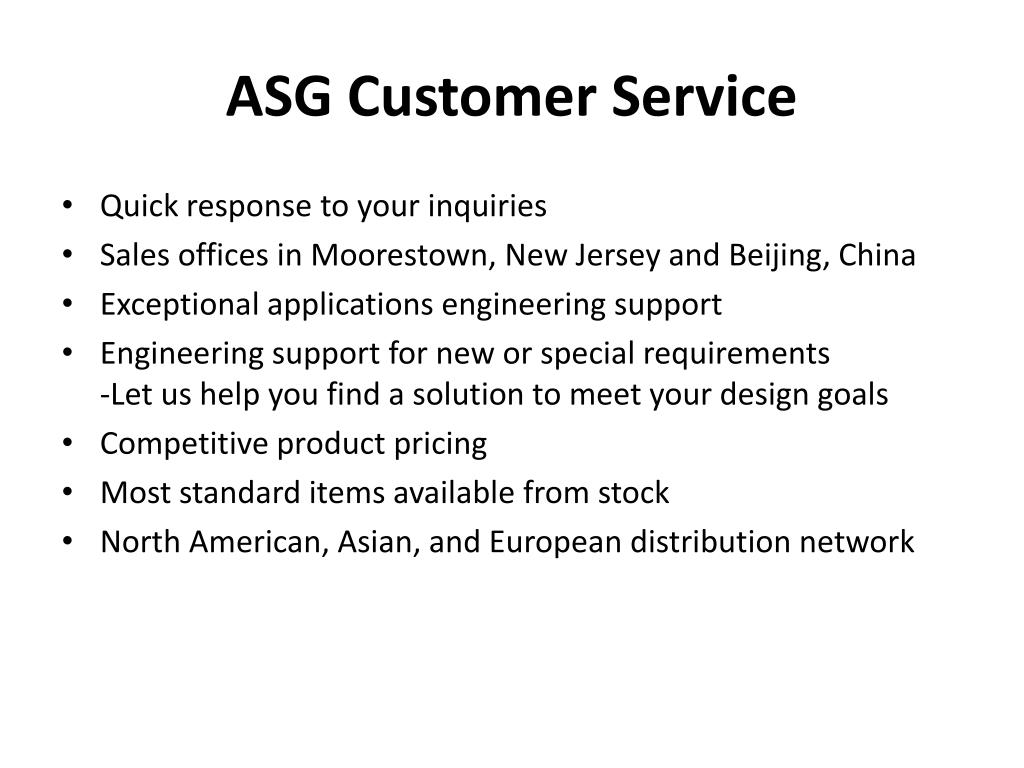 ASG Customer Service

• Quick response to your inquiries
• Sales offices in Moorestown, New Jersey and Beijing, China
• Exceptional applications engineering support
• Engineering support for new or special requirements
-Let us help you find a solution to meet your design goals
• Competitive product pricing
• Most standard items available from stock
• North American, Asian, and European distribution network